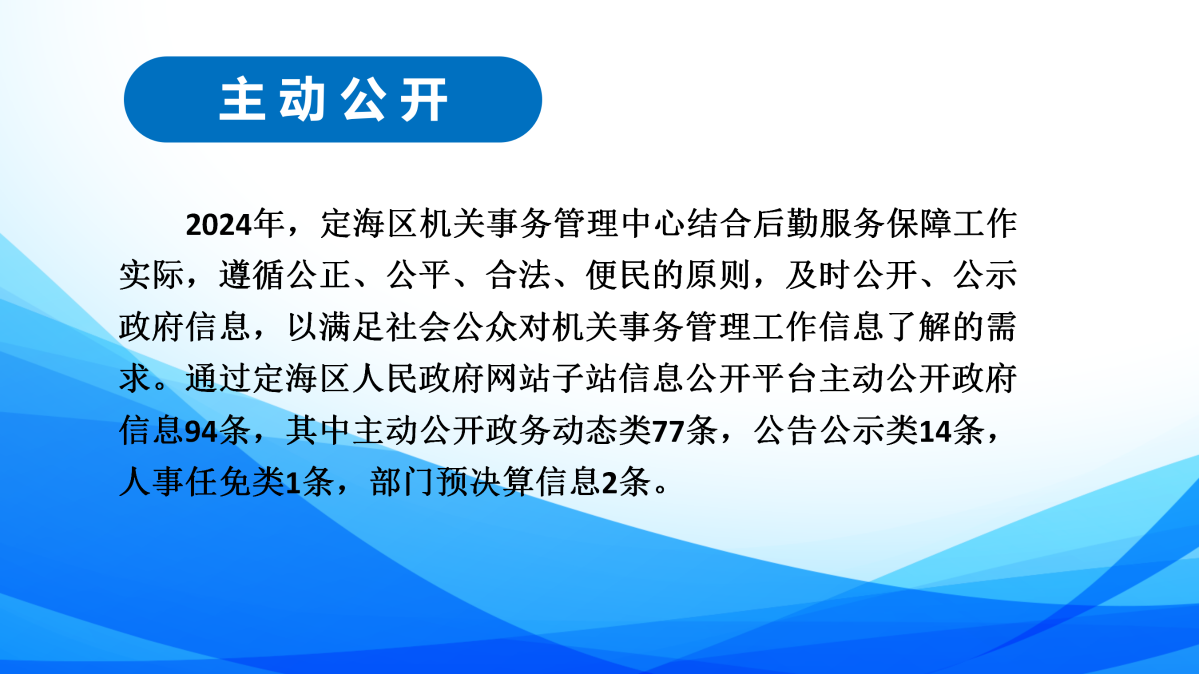 主动公开

2024年，定海区机关事务管理中心结合后勤服务保障工作实际，遵循公正、公平、合法、便民的原则，及时公开、公示政府信息，以满足社会公众对机关事务管理工作信息了解的需求。通过定海区人民政府网站子站信息公开平台主动公开政府信息94条，其中主动公开政务动态类77条，公告公示类14条，人事任免类1条，部门预决算信息2条。